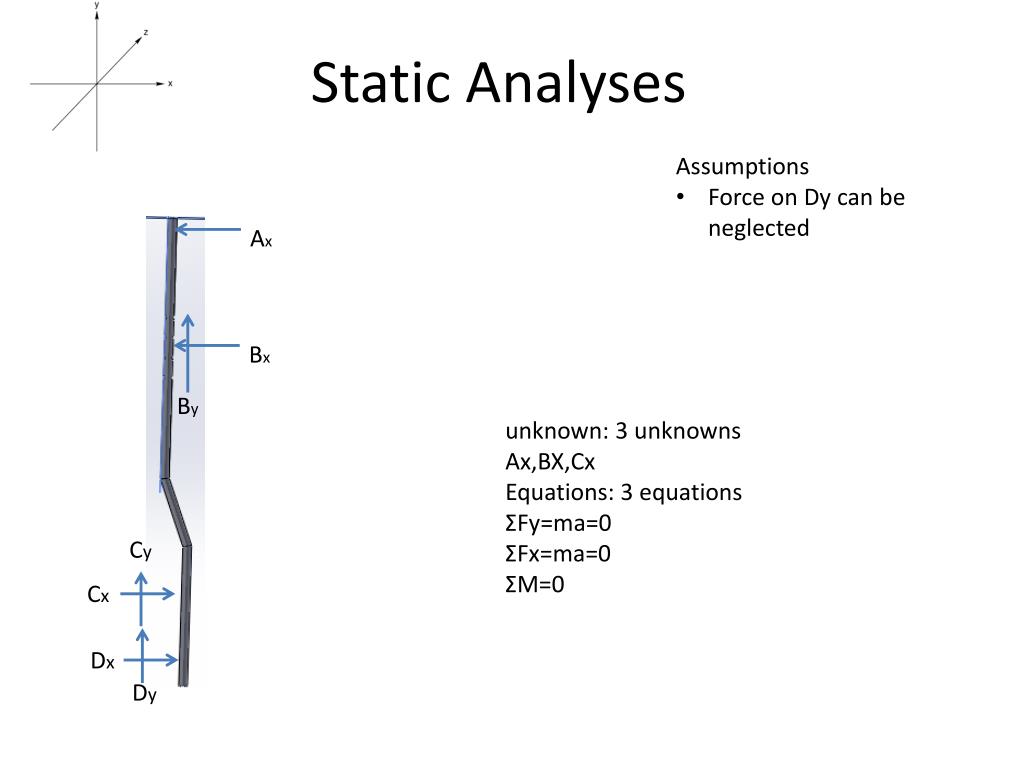 y
z
x

Static Analyses

Assumptions
• Force on Dy can be neglected

$A_x$
$B_x$
$B_y$
$C_y$
$C_x$
$D_x$
$D_y$

unknown: 3 unknowns
Ax,BX,Cx
Equations: 3 equations
ΣFy=ma=0
ΣFx=ma=0
ΣM=0